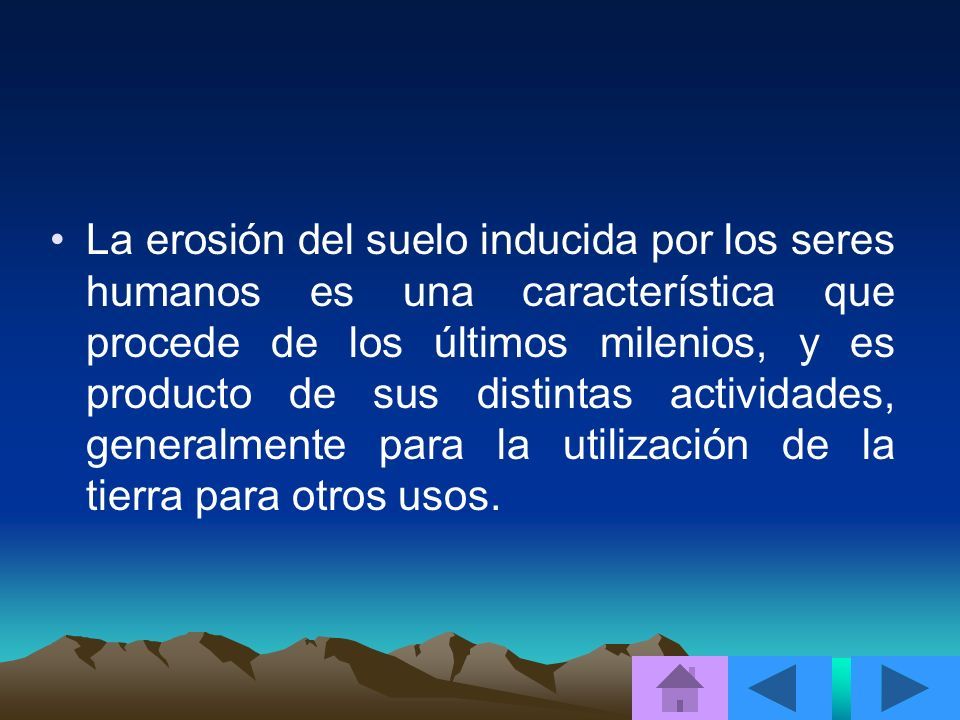 • La erosión del suelo inducida por los seres humanos es una característica que procede de los últimos milenios, y es producto de sus distintas actividades, generalmente para la utilización de la tierra para otros usos.